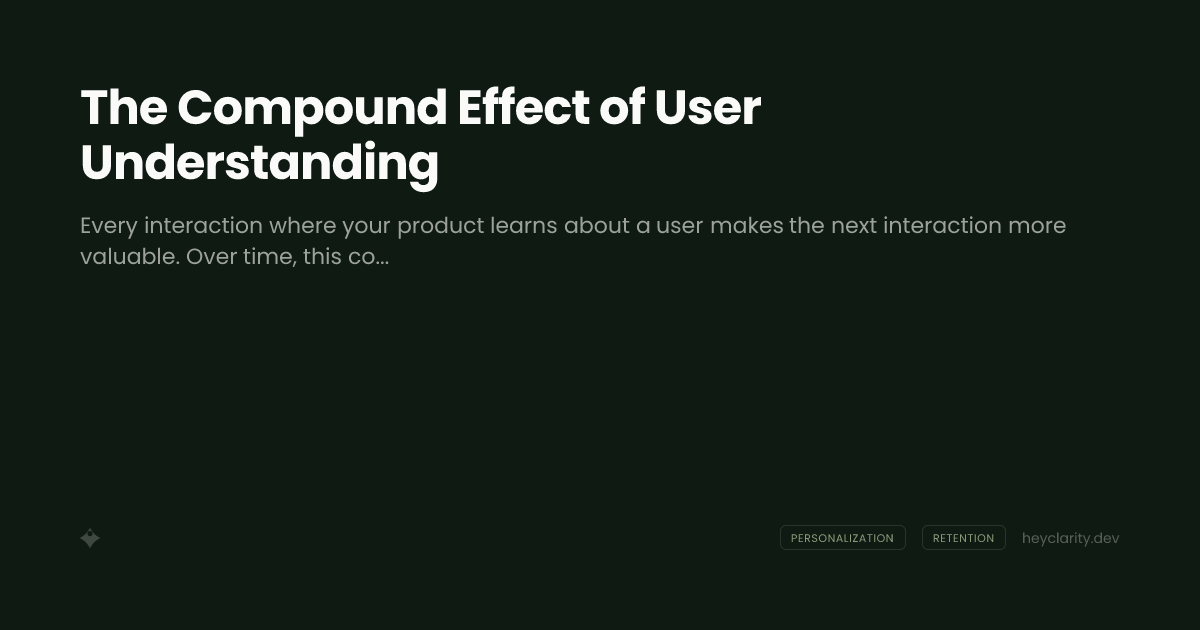 The Compound Effect of User Understanding

Every interaction where your product learns about a user makes the next interaction more valuable. Over time, this co...

PERSONALIZATION RETENTION heyclarity.dev